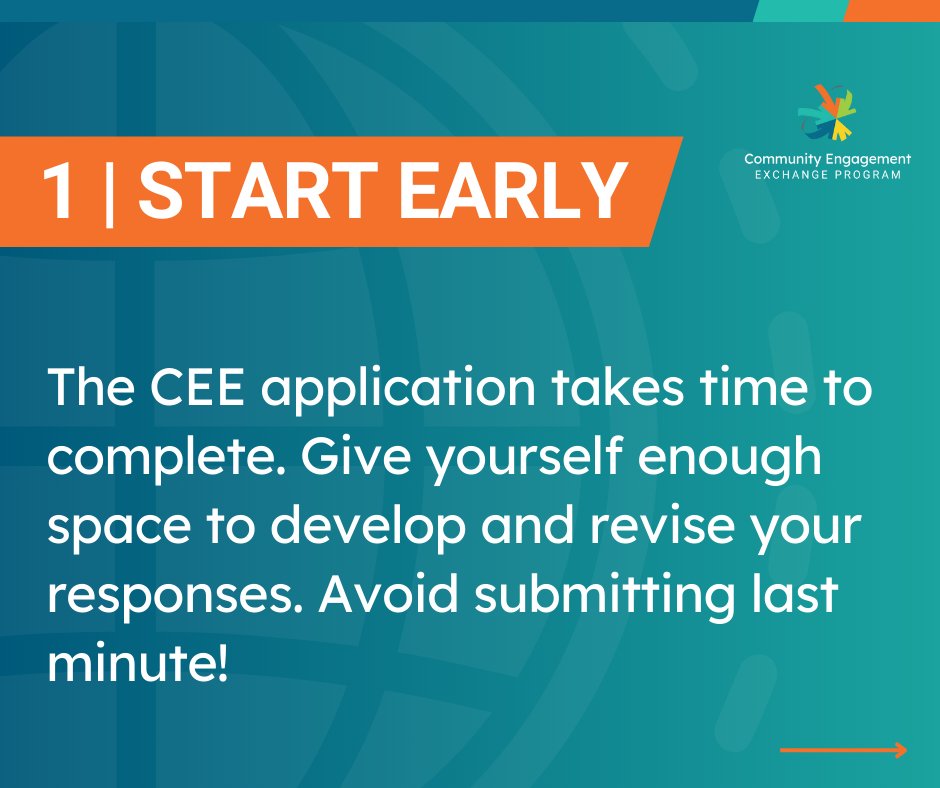 1 | START EARLY

Community Engagement
EXCHANGE PROGRAM

The CEE application takes time to complete. Give yourself enough space to develop and revise your responses. Avoid submitting last minute!